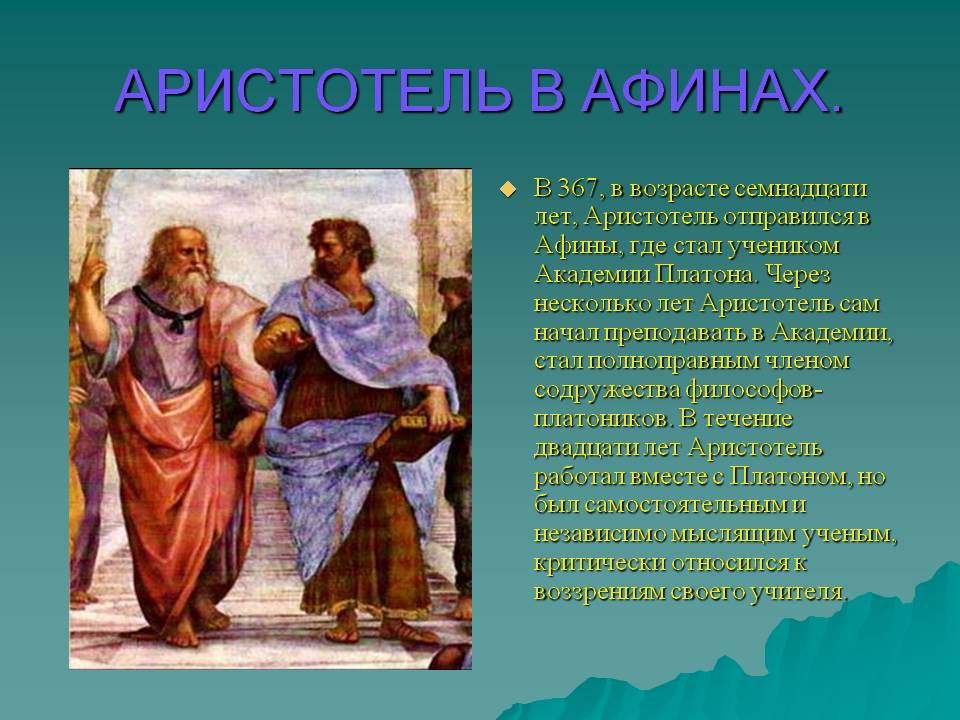 АРИСТОТЕЛЬ В АФИНАХ.

В 367, в возрасте семнадцати лет, Аристотель отправился в Афины, где стал учеником Академии Платона. Через несколько лет Аристотель сам начал преподавать в Академии, стал полноправным членом содружества философов-платоников. В течение двадцати лет Аристотель работал вместе с Платоном, но был самостоятельным и независимо мыслящим ученым, критически относился к воззрениям своего учителя.